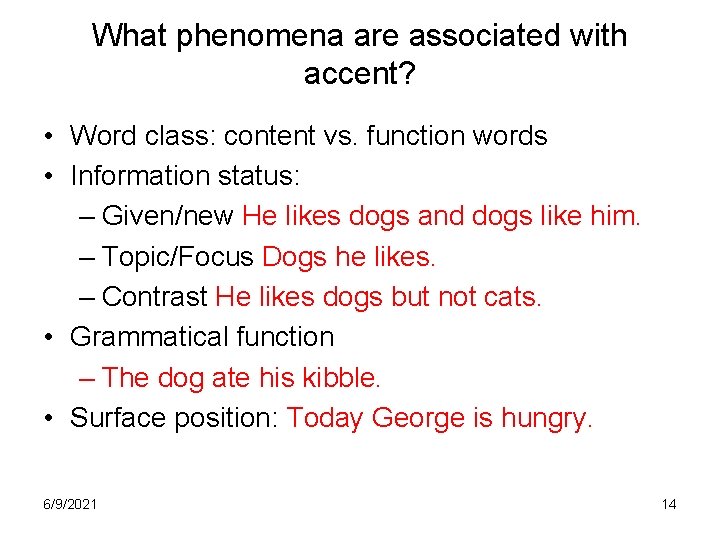 What phenomena are associated with accent?

• Word class: content vs. function words
• Information status:
– Given/new He likes dogs and dogs like him.
– Topic/Focus Dogs he likes.
– Contrast He likes dogs but not cats.
• Grammatical function
– The dog ate his kibble.
• Surface position: Today George is hungry.

6/9/2021

14